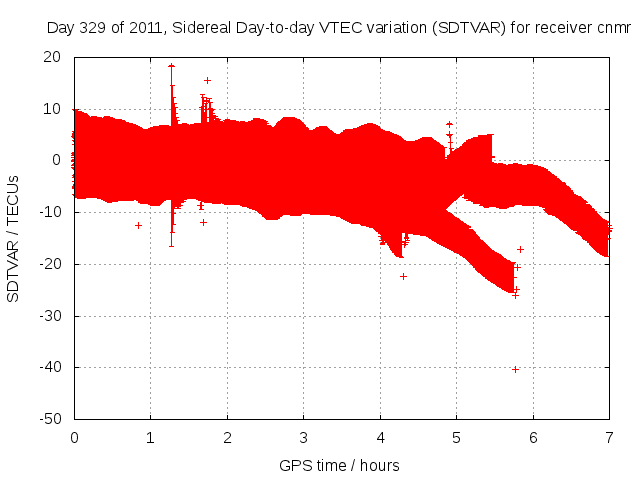 Day 329 of 2011, Sidereal Day-to-day VTEC variation (SDTVAR) for receiver cnmr

SDTVAR / TECUs

20
10
0
-10
-20
-30
-40
-50

0
1
2
3
4
5
6
7

GPS time / hours